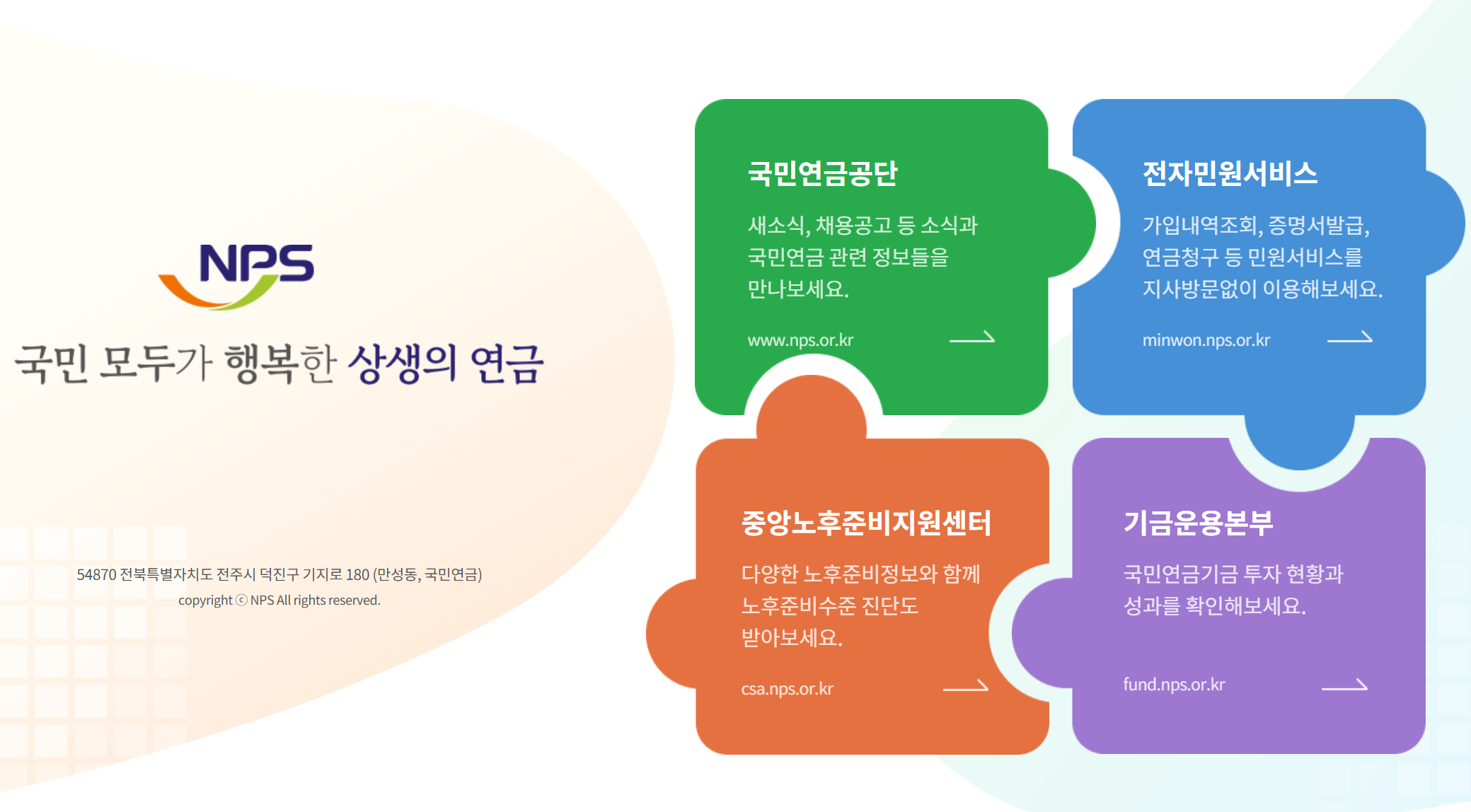 NPS

국민 모두가 행복한 상생의 연금

54870 전북특별자치도 전주시 덕진구 기지로 180 (만성동, 국민연금)
copyright ⓒ NPS All rights reserved.

국민연금공단

새소식, 채용공고 등 소식과 국민연금 관련 정보들을 만나보세요.

www.nps.or.kr

전자민원서비스

가입내역조회, 증명서발급, 연금청구 등 민원서비스를 지사방문없이 이용해보세요.

minwon.nps.or.kr

중앙노후준비지원센터

다양한 노후준비정보와 함께 노후준비수준 진단도 받아보세요.

csa.nps.or.kr

기금운용본부

국민연금기금 투자 현황과 성과를 확인해보세요.

fund.nps.or.kr